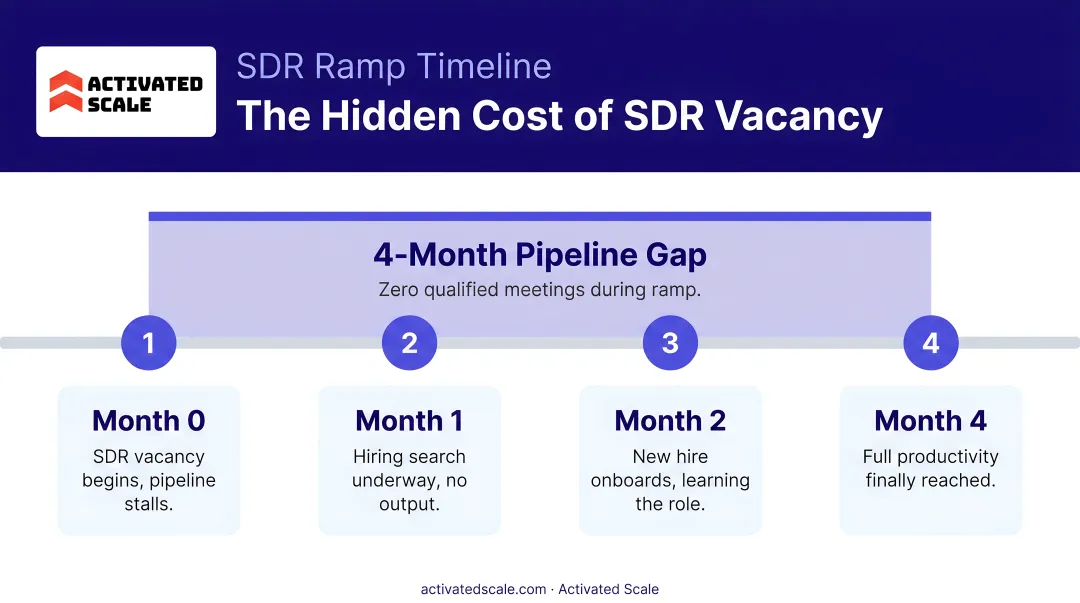 ACTIVATED SCALE

SDR Ramp Timeline

The Hidden Cost of SDR Vacancy

4-Month Pipeline Gap

Zero qualified meetings during ramp.

1

Month 0

SDR vacancy begins, pipeline stalls.

2

Month 1

Hiring search underway, no output.

3

Month 2

New hire onboards, learning the role.

4

Month 4

Full productivity finally reached.

activatedscale.com · Activated Scale